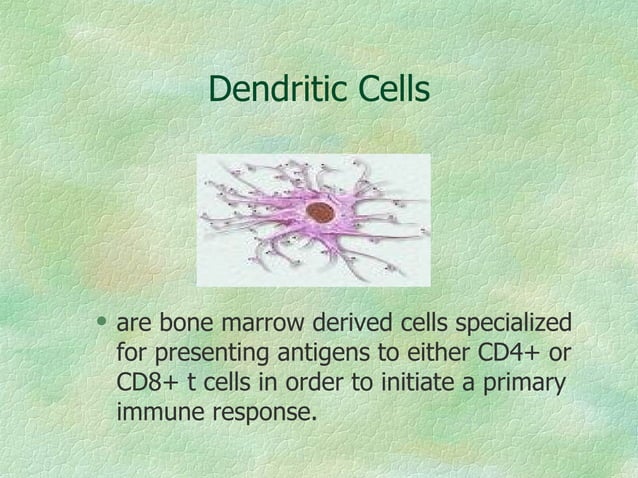 Dendritic Cells

• are bone marrow derived cells specialized for presenting antigens to either CD4+ or CD8+ t cells in order to initiate a primary immune response.